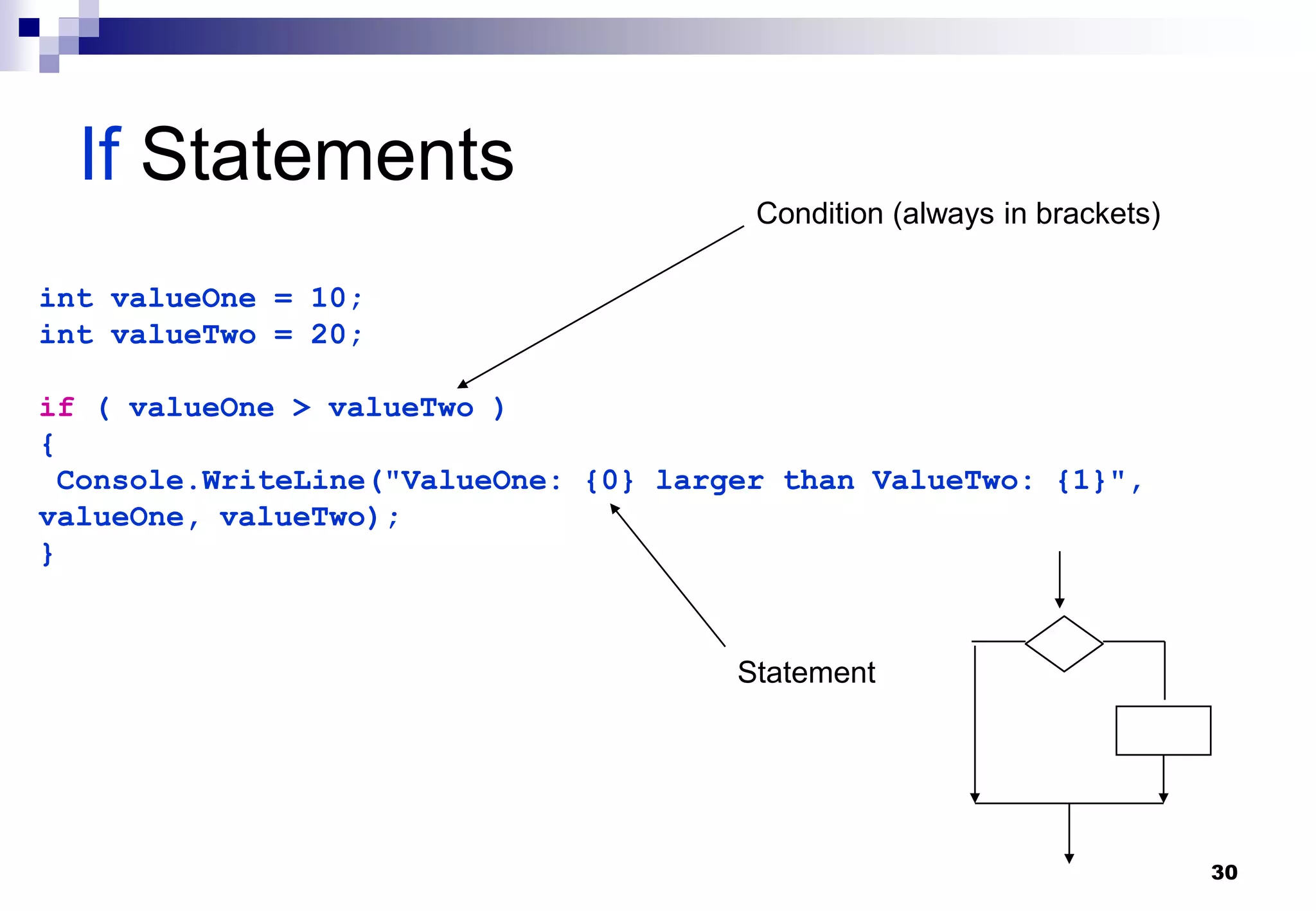 If Statements

Condition (always in brackets)

int valueOne = 10;
int valueTwo = 20;

if ( valueOne > valueTwo )
{
 Console.WriteLine("ValueOne: {0} larger than ValueTwo: {1}", valueOne, valueTwo);
}

Statement

30